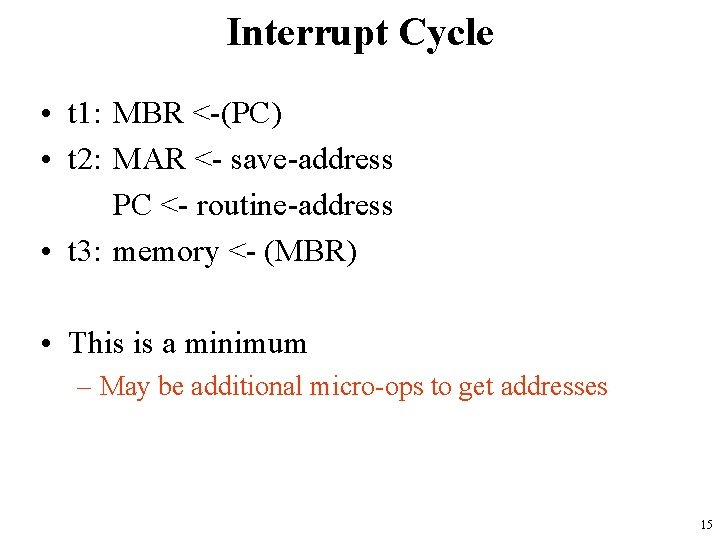 Interrupt Cycle

• t1: MBR <-(PC)
• t2: MAR <- save-address
PC <- routine-address
• t3: memory <- (MBR)

• This is a minimum
– May be additional micro-ops to get addresses

15